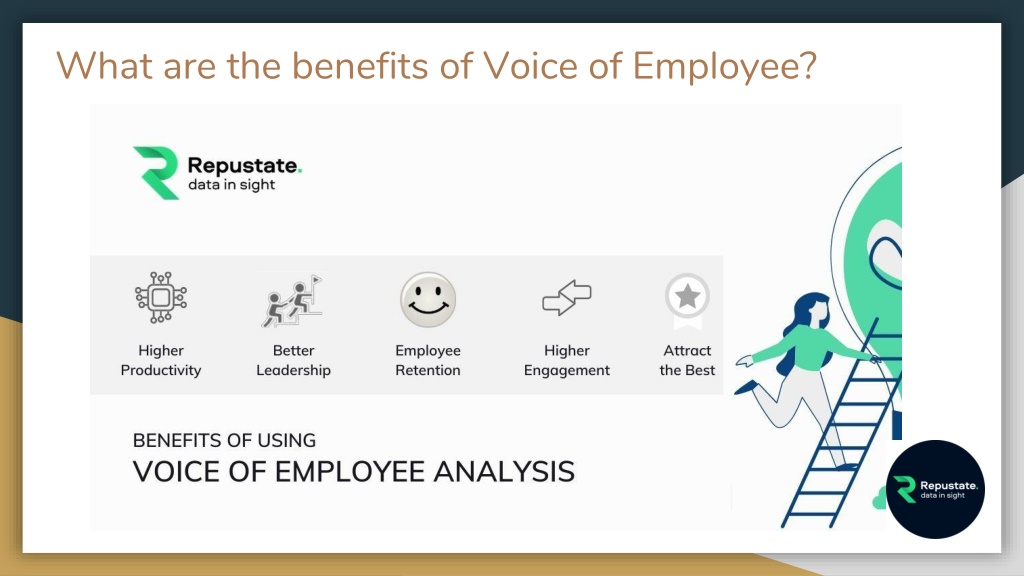 What are the benefits of Voice of Employee?

Repustate.
data in sight

Higher Productivity

Better Leadership

Employee Retention

Higher Engagement

Attract the Best

BENEFITS OF USING
VOICE OF EMPLOYEE ANALYSIS

Repustate.
data in sight